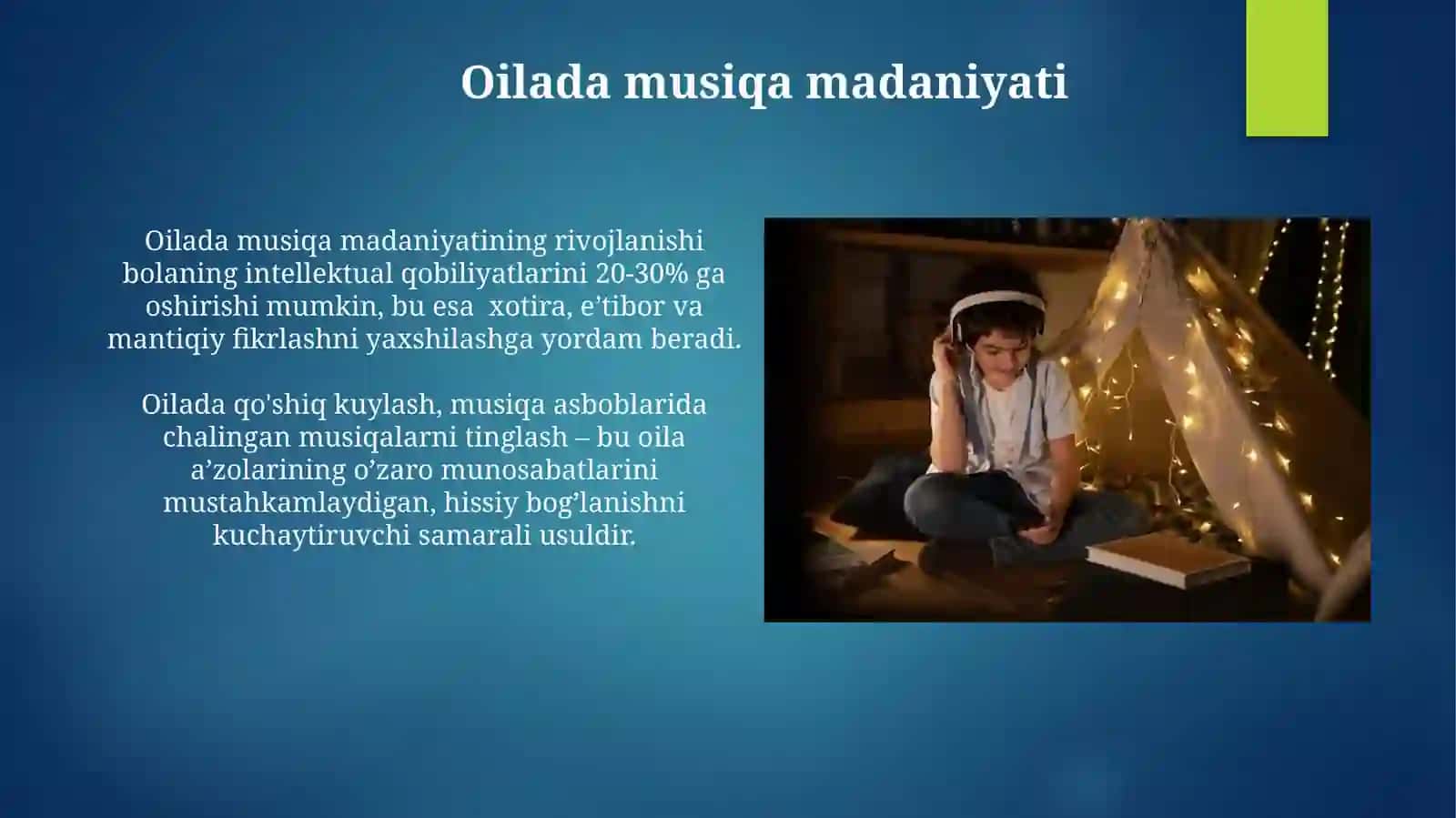 Oilada musiqa madaniyati

Oilada musiqa madaniyatining rivojlanishi bolaning intellektual qobiliyatlarini 20-30% ga oshirishi mumkin, bu esa xotira, e’tibor va mantiqiy fikrlashni yaxshilashga yordam beradi.

Oilada qo'shiq kuylash, musiqa asboblarida chalingan musiqalarni tinglash – bu oila a’zolarining o’zaro munosabatlarini mustahkamlaydigan, hissiy bog’lanishni kuchaytiruvchi samarali usuldir.